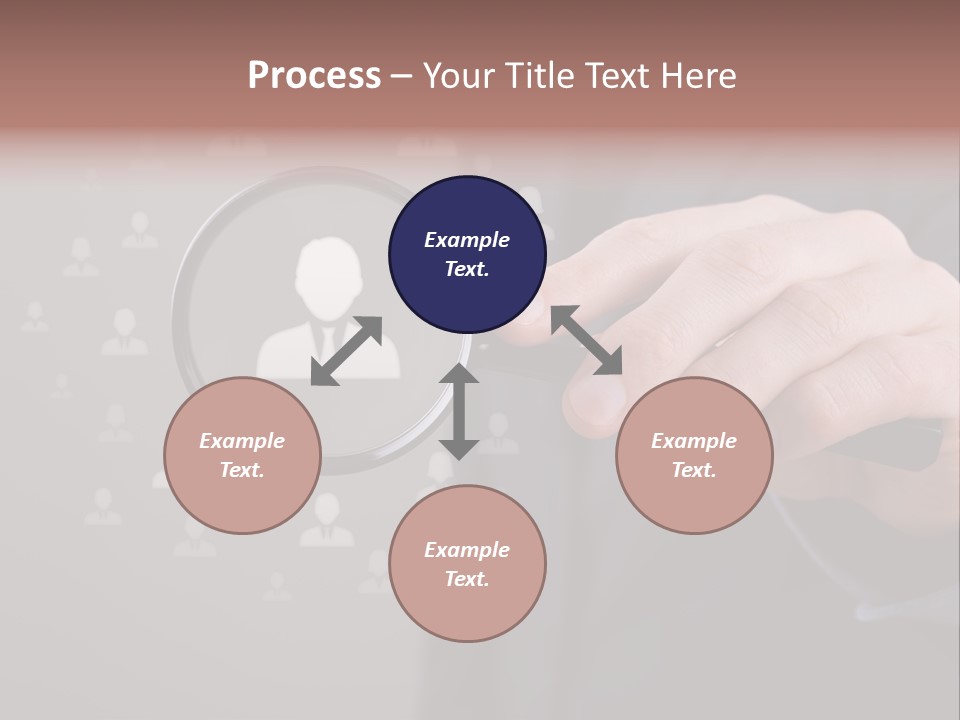 Process – Your Title Text Here

Example Text.

Example Text.

Example Text.

Example Text.